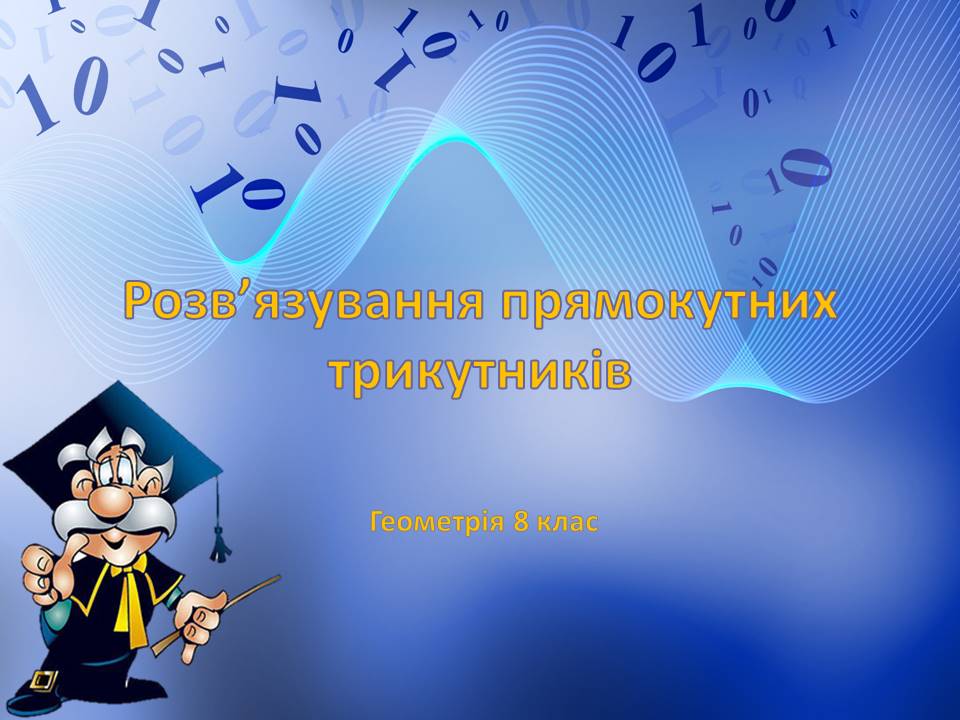 Розв’язування прямокутних трикутників

Геометрія 8 клас